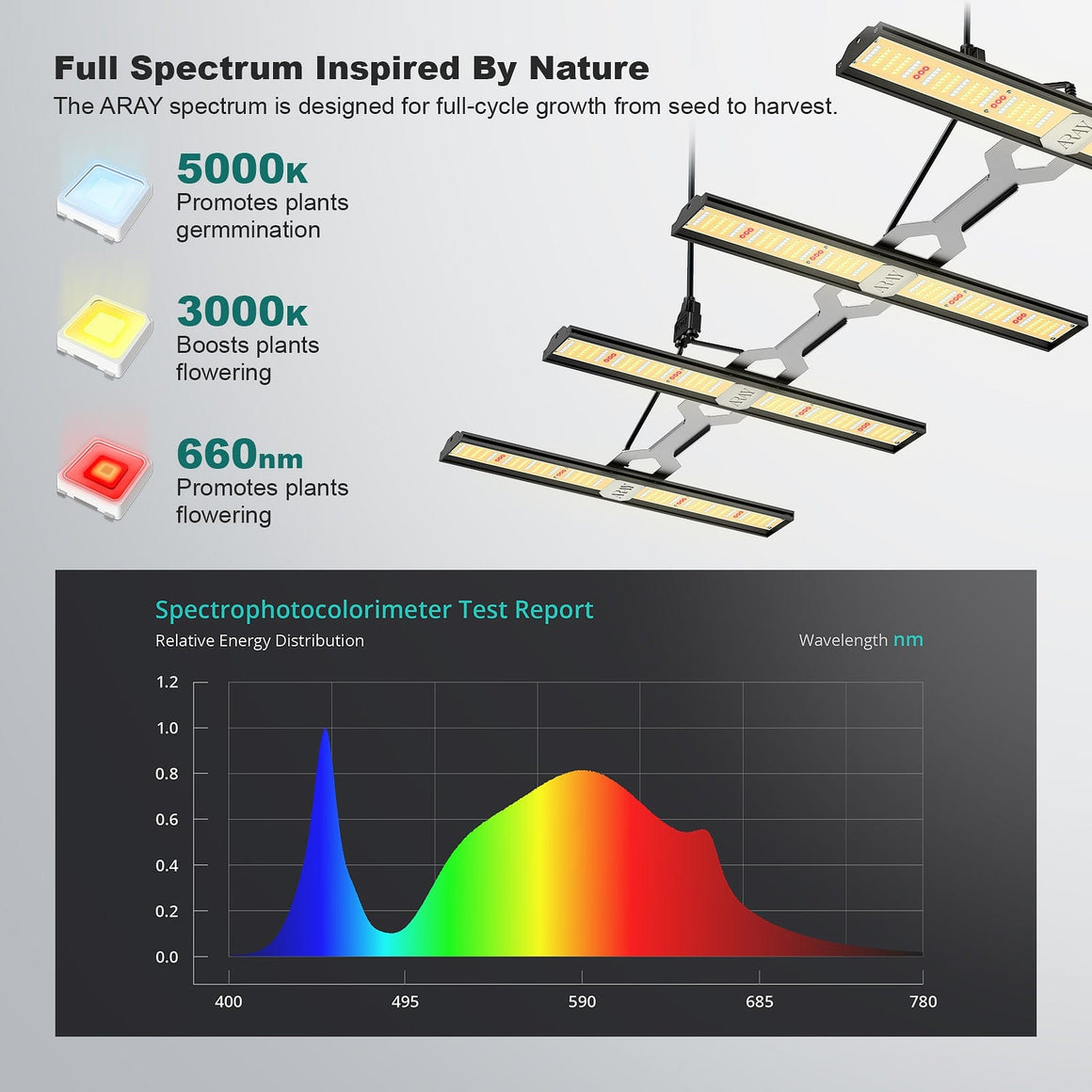 Full Spectrum Inspired By Nature
The ARAY spectrum is designed for full-cycle growth from seed to harvest.

5000K
Promotes plants germmination

3000K
Boosts plants flowering

660nm
Promotes plants flowering

ARAY
ARAY
ARAY
ARAY

Spectrophotocolorimeter Test Report
Relative Energy Distribution
Wavelength nm

1.2
1.0
0.8
0.6
0.4
0.2
0.0

400
495
590
685
780